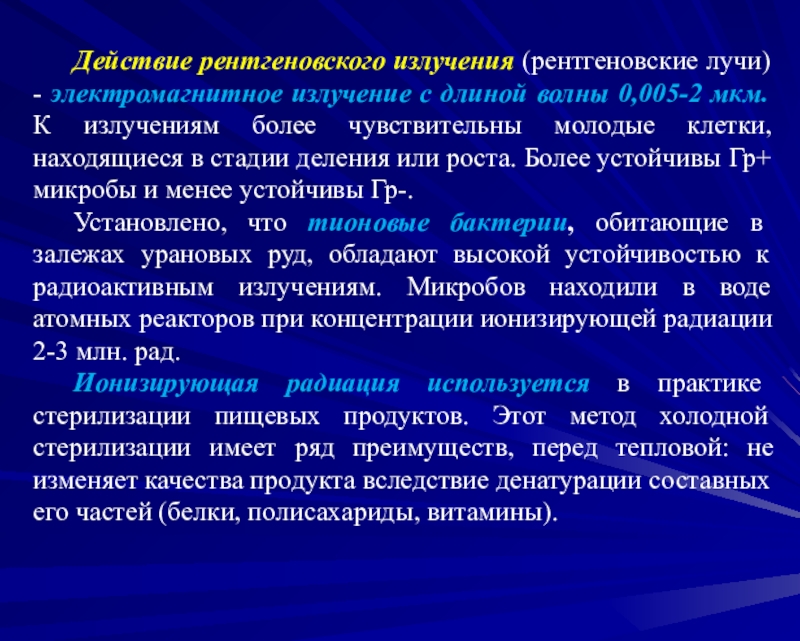 Действие рентгеновского излучения (рентгеновские лучи) - электромагнитное излучение с длиной волны 0,005-2 мкм. К излучениям более чувствительны молодые клетки, находящиеся в стадии деления или роста. Более устойчивы Гр+ микробы и менее устойчивы Гр-.

Установлено, что тионовые бактерии, обитающие в залежах урановых руд, обладают высокой устойчивостью к радиоактивным излучениям. Микробов находили в воде атомных реакторов при концентрации ионизирующей радиации 2-3 млн. рад.

Ионизирующая радиация используется в практике стерилизации пищевых продуктов. Этот метод холодной стерилизации имеет ряд преимуществ, перед тепловой: не изменяет качества продукта вследствие денатурации составных его частей (белки, полисахариды, витамины).